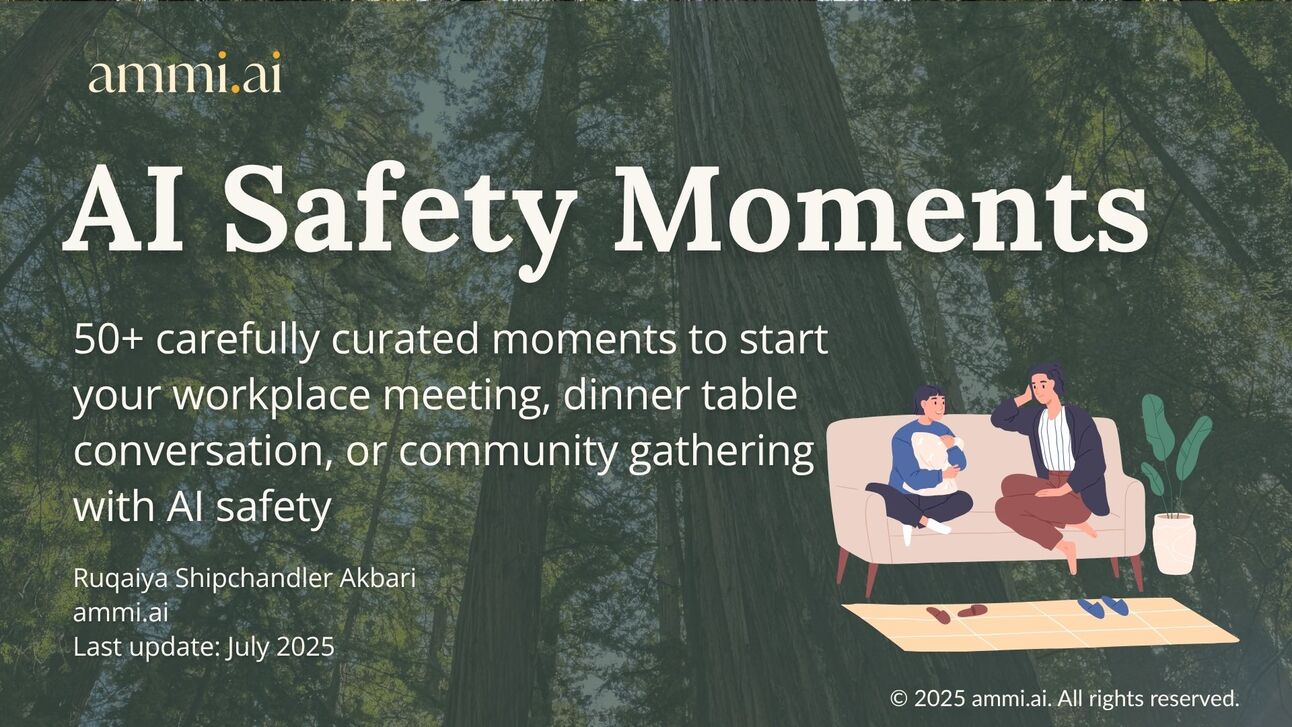 ammi.ai

AI Safety Moments

50+ carefully curated moments to start your workplace meeting, dinner table conversation, or community gathering with AI safety

Ruqaiya Shipchandler Akbari
ammi.ai
Last update: July 2025

© 2025 ammi.ai. All rights reserved.